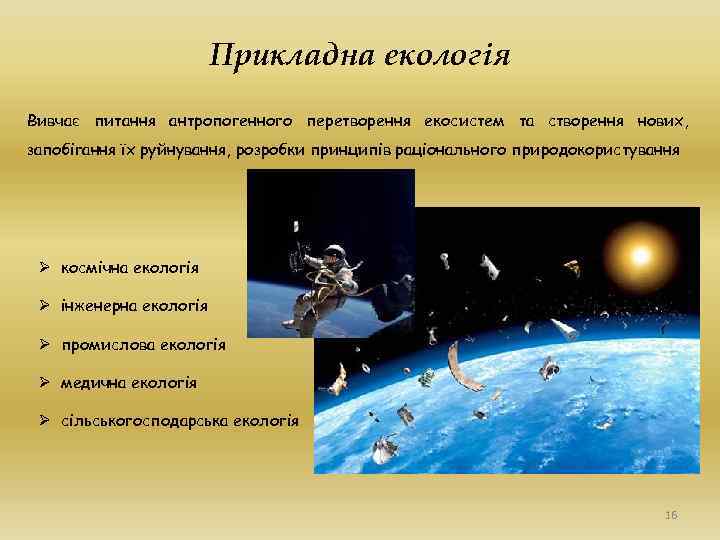 Прикладна екологія

Вивчає питання антропогенного перетворення екосистем та створення нових, запобігання їх руйнування, розробки принципів раціонального природокористування

➢ космічна екологія

➢ інженерна екологія

➢ промислова екологія

➢ медична екологія

➢ сільськогосподарська екологія

16